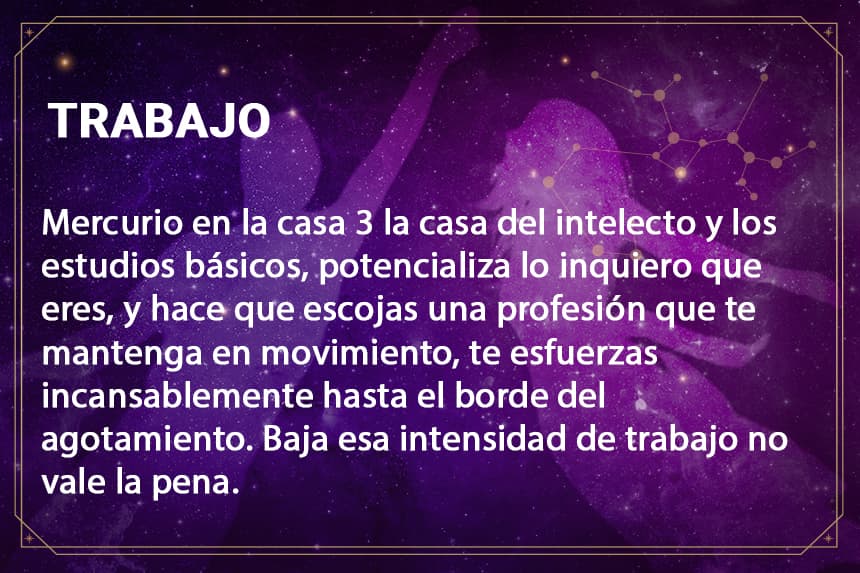 TRABAJO

Mercurio en la casa 3 la casa del intelecto y los estudios básicos, potencializa lo inquiero que eres, y hace que escojas una profesión que te mantenga en movimiento, te esfuerzas incansablemente hasta el borde del agotamiento. Baja esa intensidad de trabajo no vale la pena.